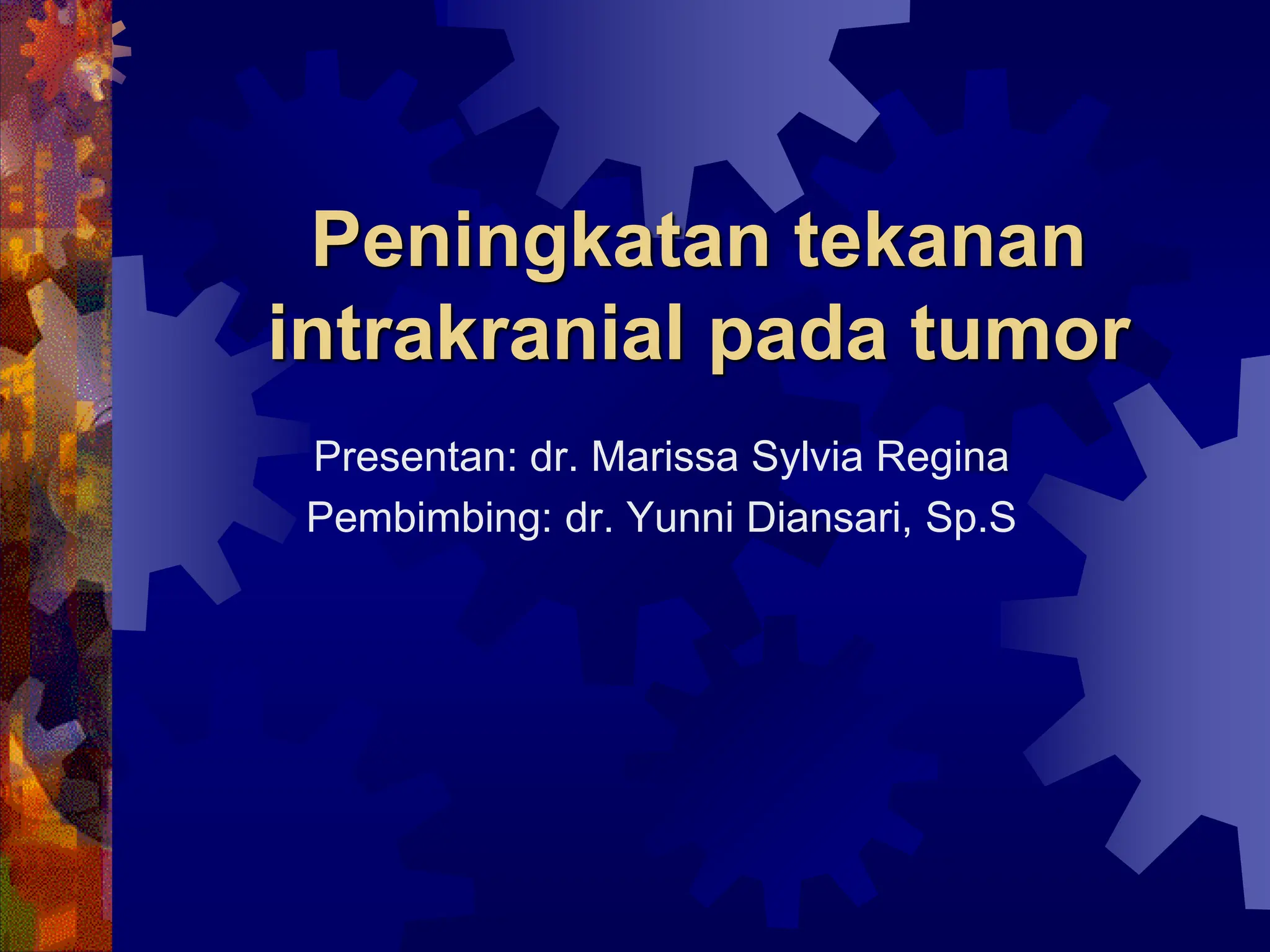 Peningkatan tekanan intrakranial pada tumor

Presentan: dr. Marissa Sylvia Regina
Pembimbing: dr. Yunni Diansari, Sp.S